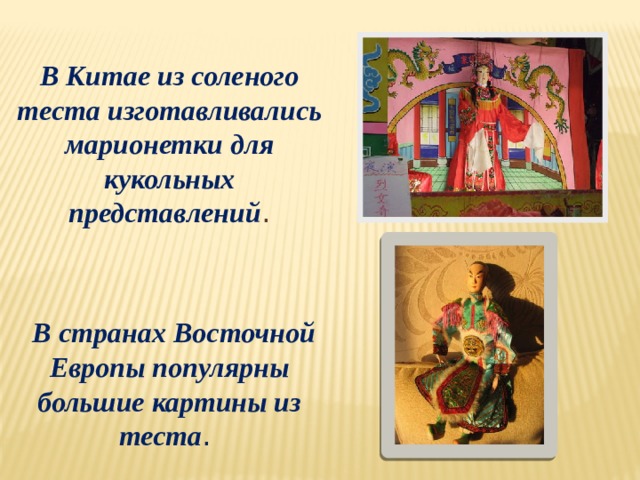 В Китае из соленого теста изготавливались марионетки для кукольных представлений.

В странах Восточной Европы популярны большие картины из теста.